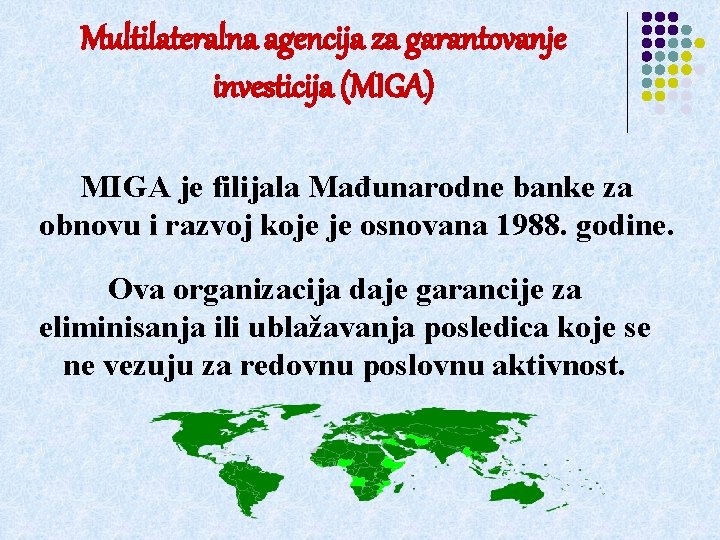 Multilateralna agencija za garantovanje investicija (MIGA)

MIGA je filijala Mađunarodne banke za obnovu i razvoj koje je osnovana 1988. godine.

Ova organizacija daje garancije za eliminisanja ili ublažavanja posledica koje se ne vezuju za redovnu poslovnu aktivnost.